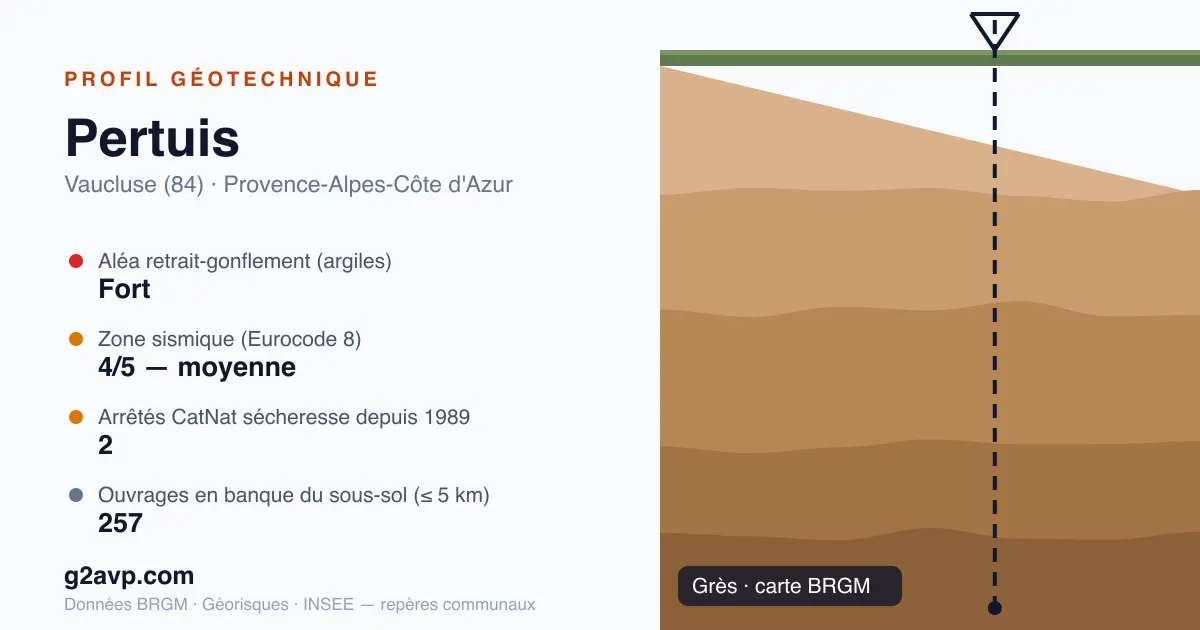 PROFIL GÉOTECHNIQUE

Pertuis

Vaucluse (84) · Provence-Alpes-Côte d'Azur

Aléa retrait-gonflement (argiles)
Fort

Zone sismique (Eurocode 8)
4/5 — moyenne

Arrêtés CatNat sécheresse depuis 1989
2

Ouvrages en banque du sous-sol (≤ 5 km)
257

g2avp.com

Données BRGM · Géorisques · INSEE — repères communaux

Grès · carte BRGM